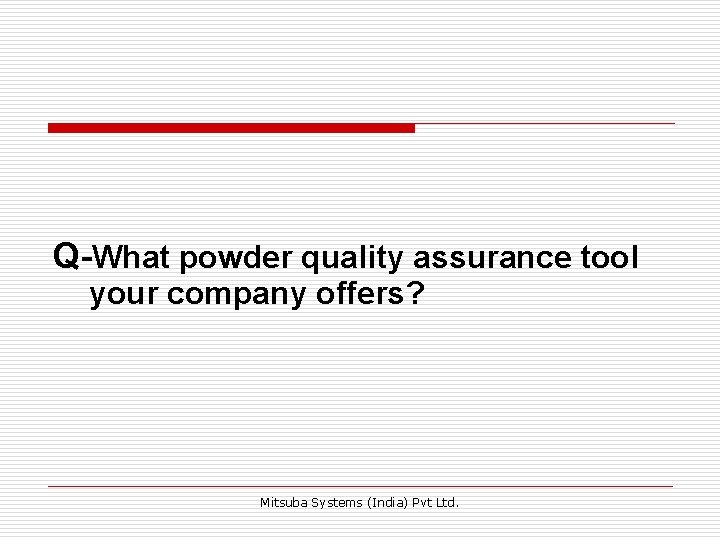 Q-What powder quality assurance tool your company offers?

Mitsuba Systems (India) Pvt Ltd.